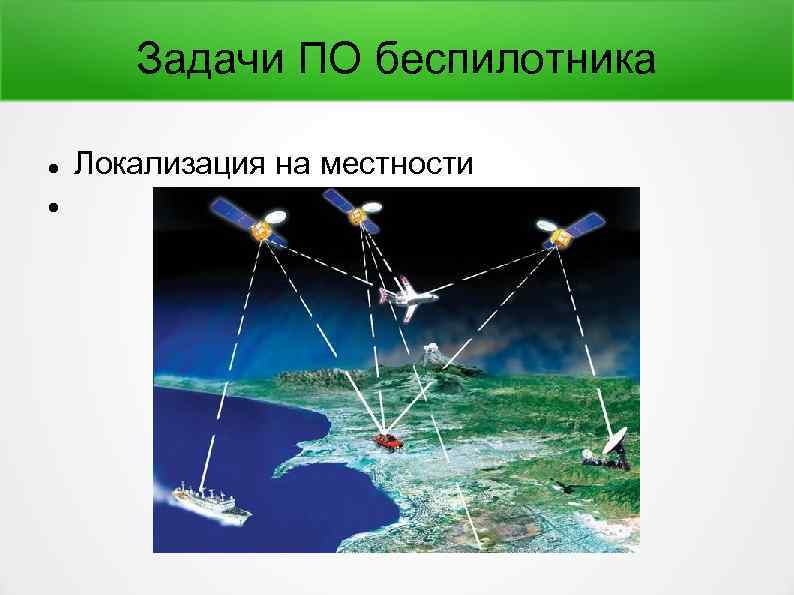 Задачи ПО беспилотника

● Локализация на местности
●